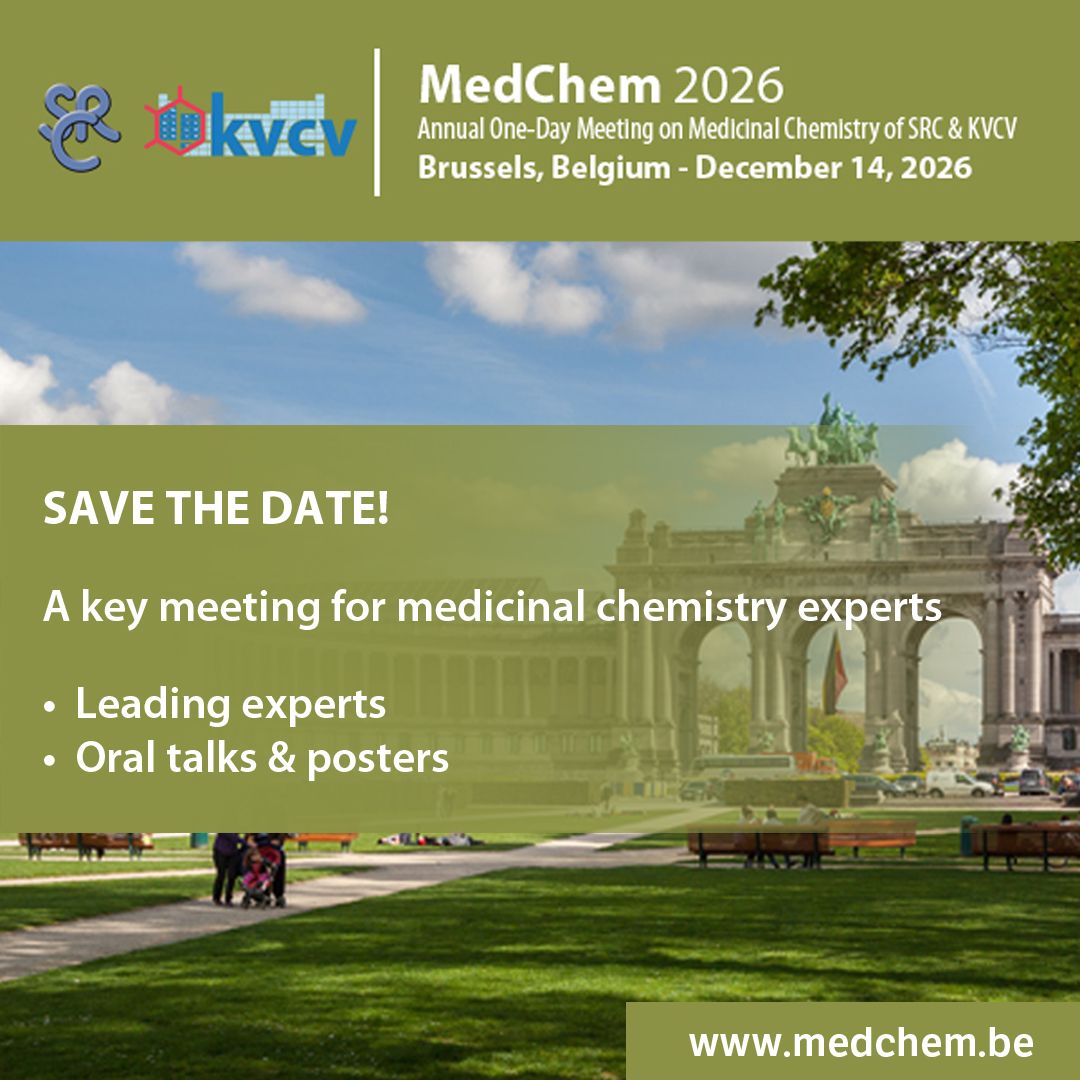 SRC kvcv

MedChem 2026
Annual One-Day Meeting on Medicinal Chemistry of SRC & KVCV
Brussels, Belgium - December 14, 2026

SAVE THE DATE!

A key meeting for medicinal chemistry experts

• Leading experts
• Oral talks & posters

www.medchem.be